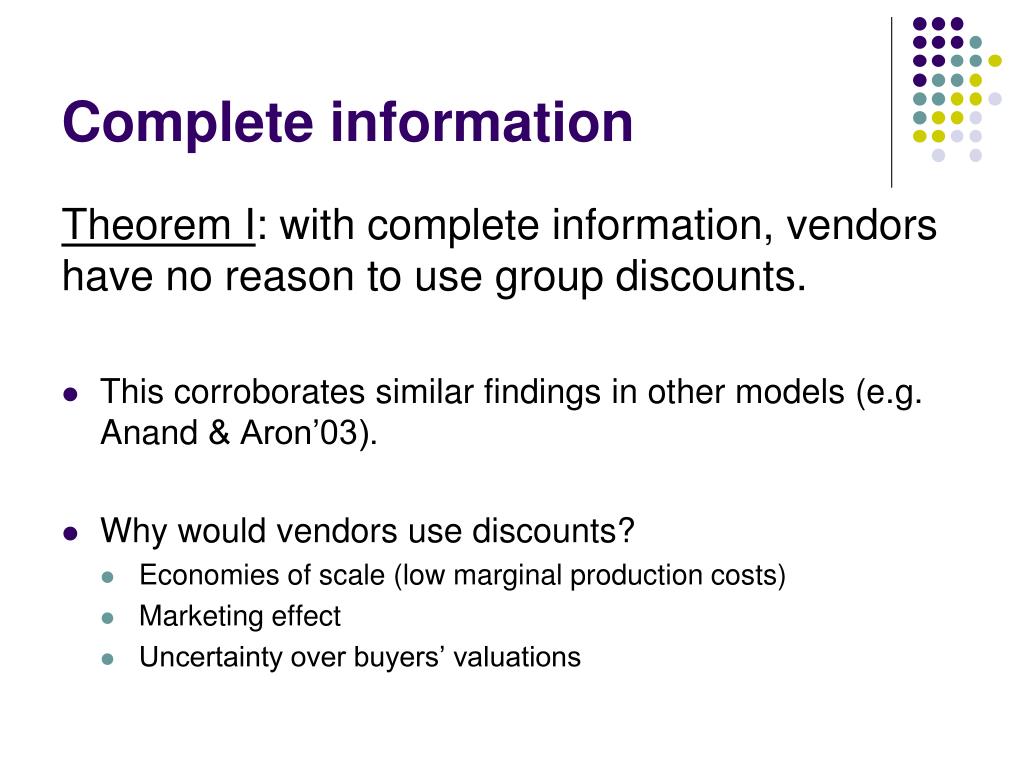 Complete information

Theorem I: with complete information, vendors have no reason to use group discounts.

- This corroborates similar findings in other models (e.g. Anand & Aron’03).
- Why would vendors use discounts?
  - Economies of scale (low marginal production costs)
  - Marketing effect
  - Uncertainty over buyers’ valuations